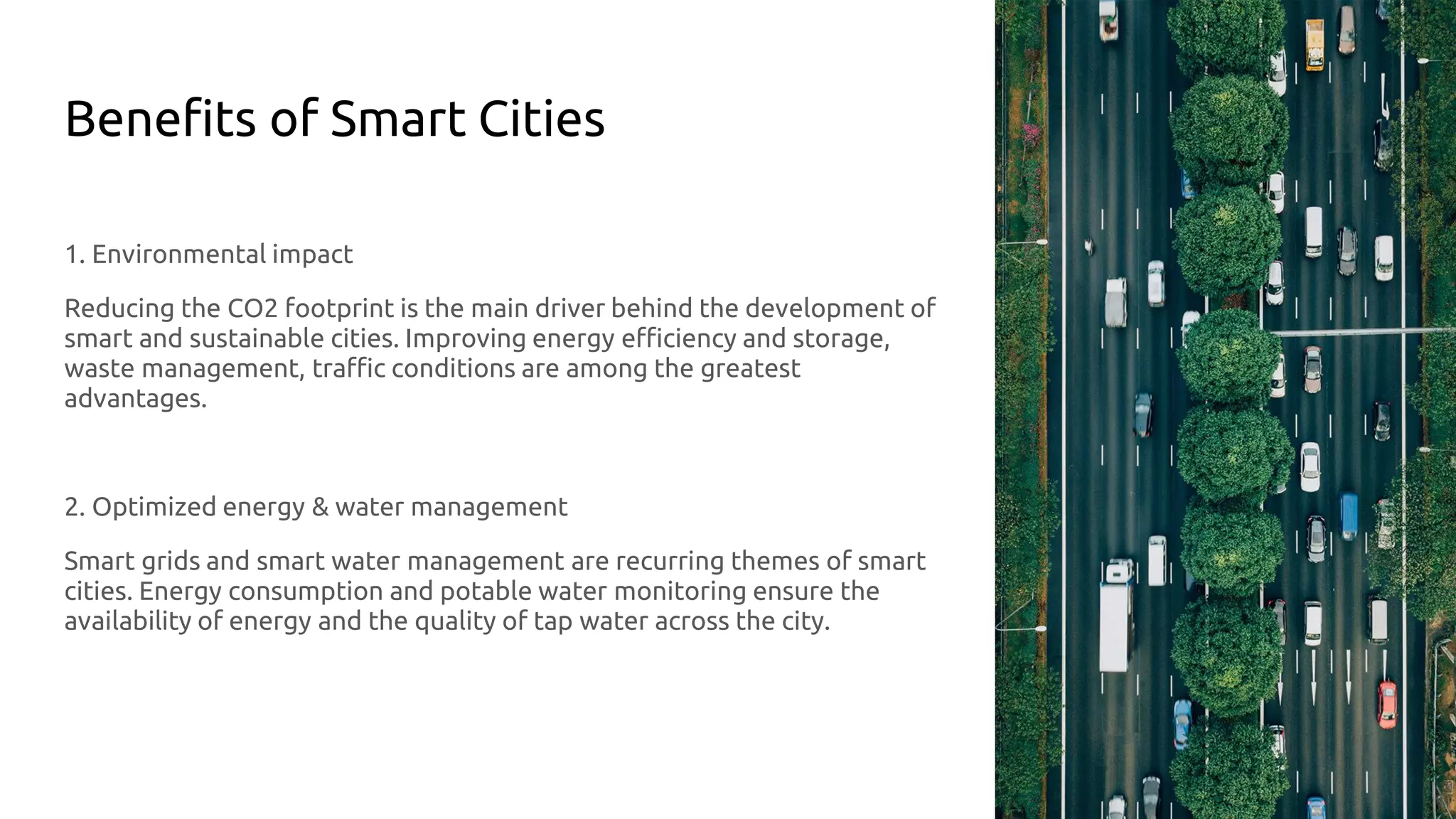 Benefits of Smart Cities

1. Environmental impact

Reducing the CO2 footprint is the main driver behind the development of smart and sustainable cities. Improving energy efficiency and storage, waste management, traffic conditions are among the greatest advantages.

2. Optimized energy & water management

Smart grids and smart water management are recurring themes of smart cities. Energy consumption and potable water monitoring ensure the availability of energy and the quality of tap water across the city.